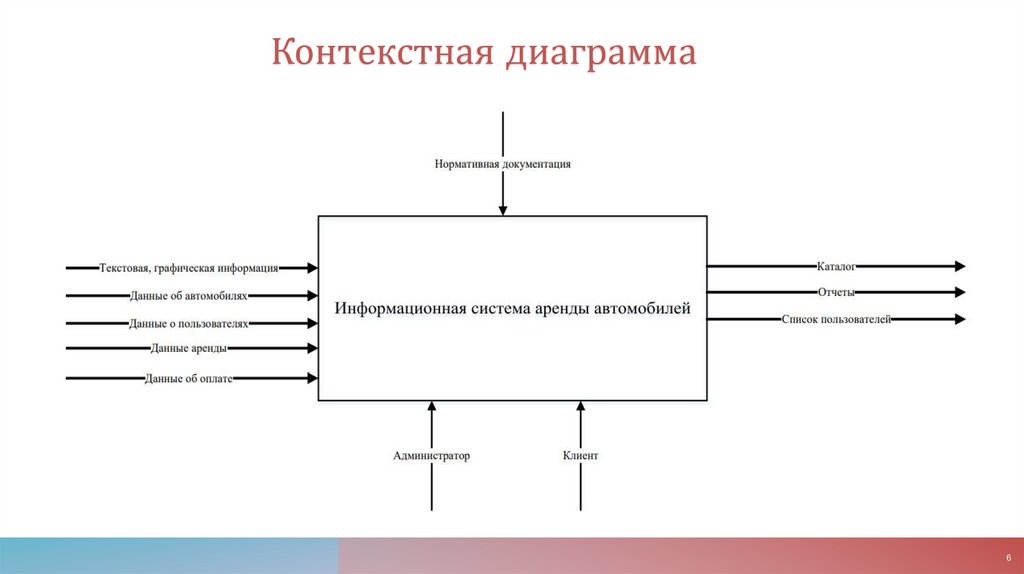 Контекстная диаграмма

Нормативная документация

Текстовая, графическая информация
Данные об автомобилях
Данные о пользователях
Данные аренды
Данные об оплате

Информационная система аренды автомобилей

Каталог
Отчеты
Список пользователей

Администратор
Клиент

6